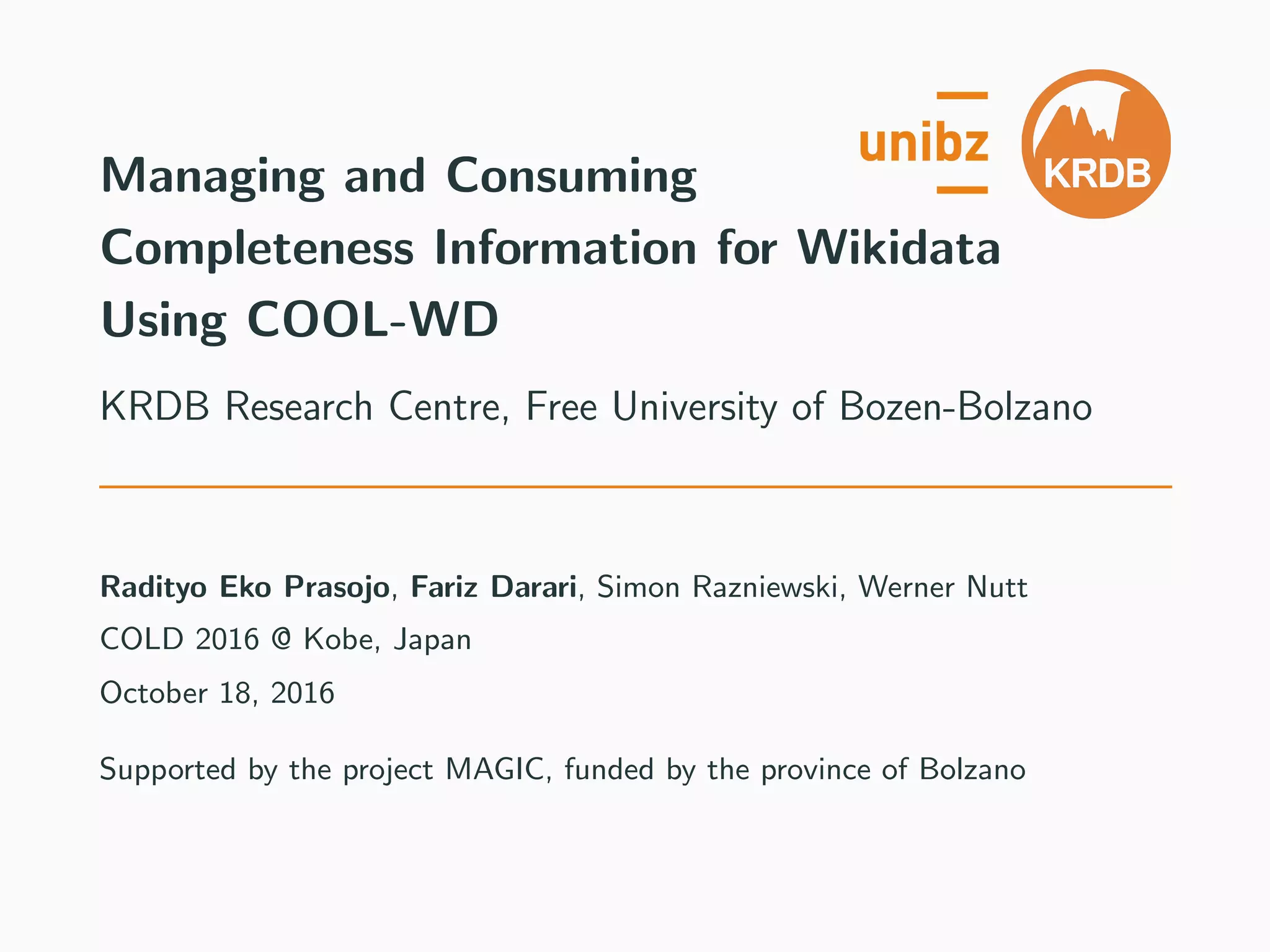 unibz

KRDB

Managing and Consuming Completeness Information for Wikidata Using COOL-WD

KRDB Research Centre, Free University of Bozen-Bolzano

Radityo Eko Prasojo, Fariz Darari, Simon Razniewski, Werner Nutt

COLD 2016 @ Kobe, Japan

October 18, 2016

Supported by the project MAGIC, funded by the province of Bolzano